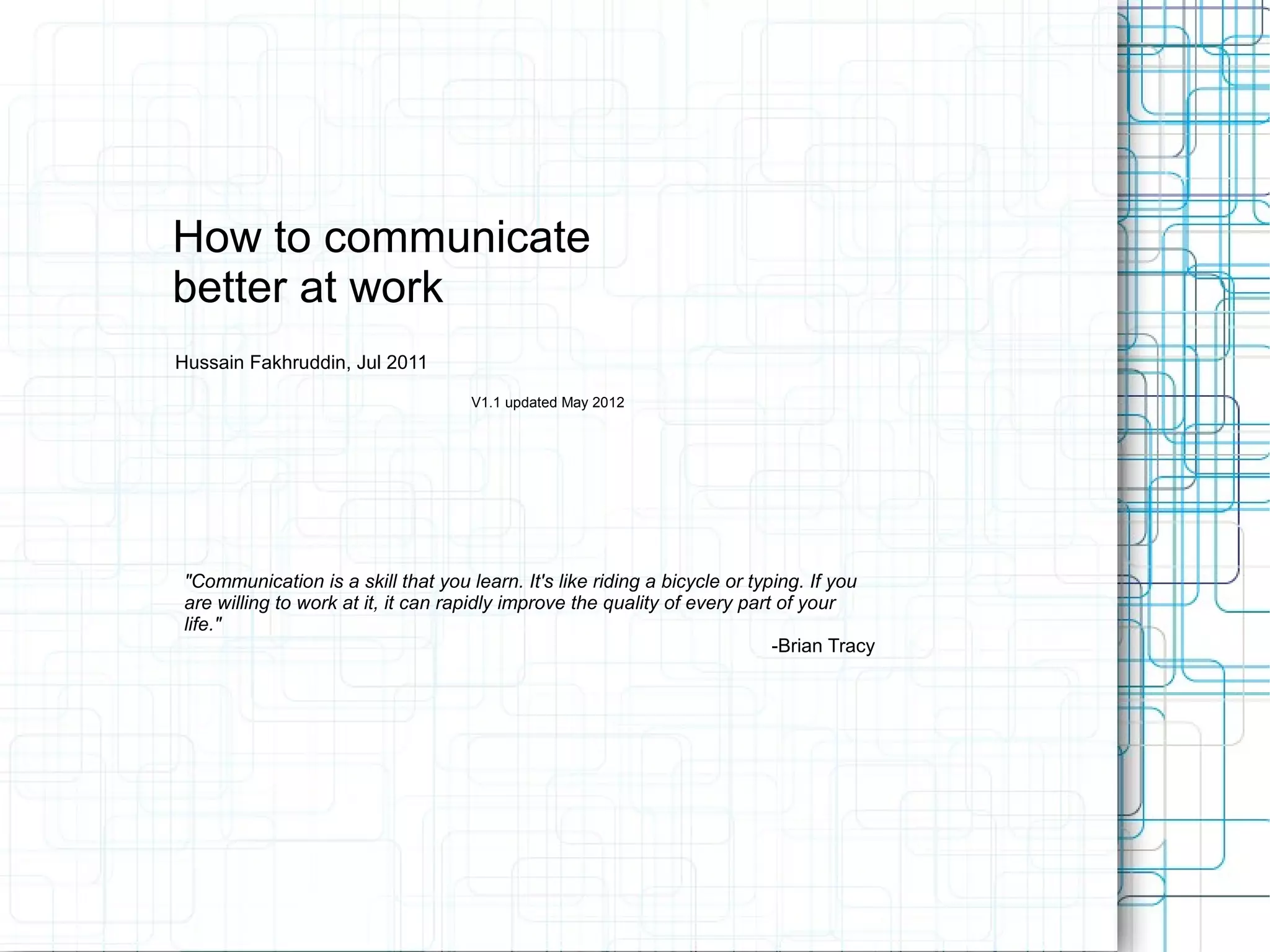 How to communicate better at work

Hussain Fakhruddin, Jul 2011

V1.1 updated May 2012

"Communication is a skill that you learn. It's like riding a bicycle or typing. If you are willing to work at it, it can rapidly improve the quality of every part of your life."

-Brian Tracy